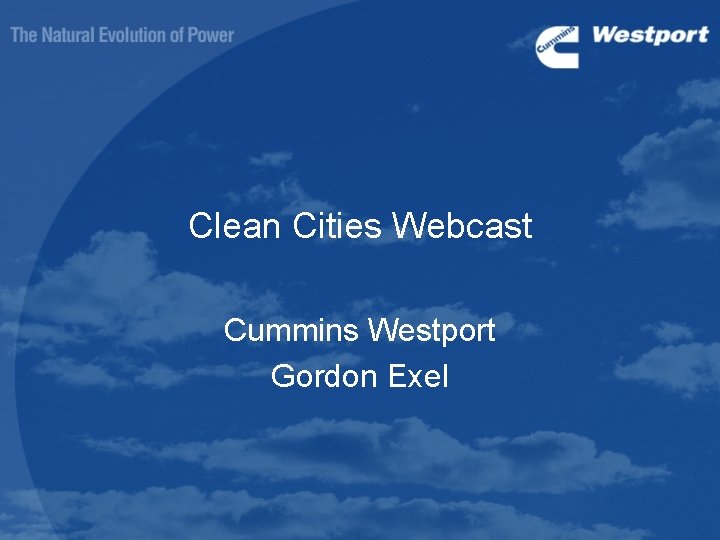 The Natural Evolution of Power

Cummins Westport

Clean Cities Webcast

Cummins Westport
Gordon Exel